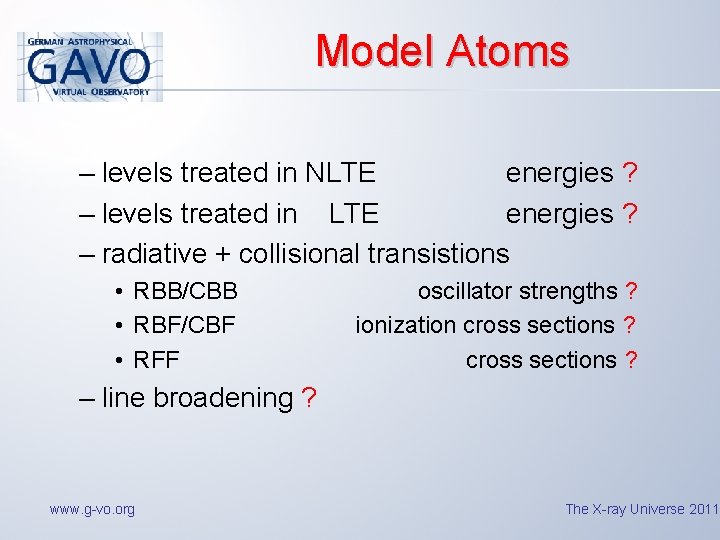 GERMAN ASTROPHYSICAL
GAVO
VIRTUAL OBSERVATORY

Model Atoms

– levels treated in NLTE energies ?
– levels treated in LTE energies ?
– radiative + collisional transistions
• RBB/CBB oscillator strengths ?
• RBF/CBF ionization cross sections ?
• RFF cross sections ?
– line broadening ?

www.g-vo.org

The X-ray Universe 2011